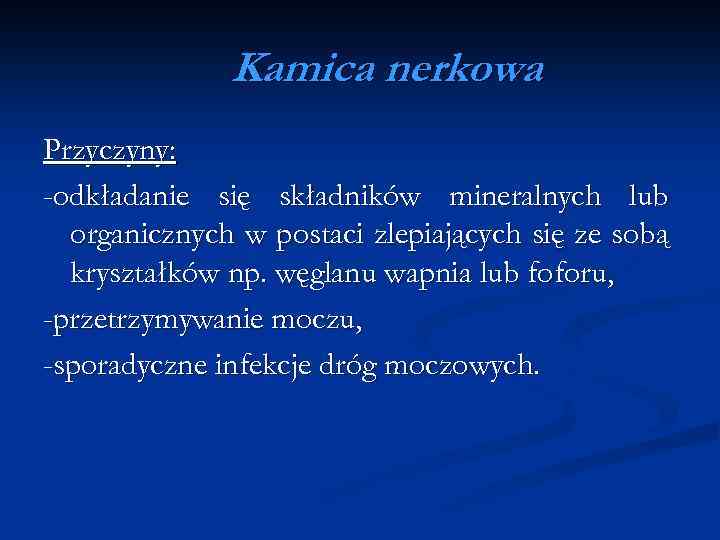 Kamica nerkowa

Przyczyny:

-odkładanie się składników mineralnych lub organicznych w postaci zlepiających się ze sobą kryształków np. węglanu wapnia lub foforu,

-przetrzymywanie moczu,

-sporadyczne infekcje dróg moczowych.